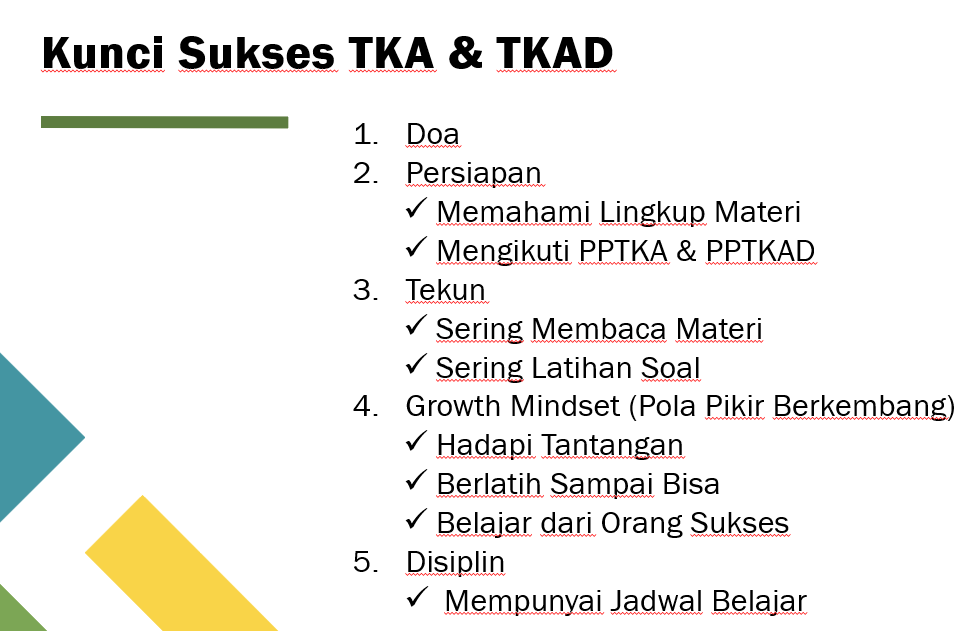 Kunci Sukses TKA & TKAD

1. Doa
2. Persiapan
   ✓ Memahami Lingkup Materi
   ✓ Mengikuti PPTKA & PPTKAD
3. Tekun
   ✓ Sering Membaca Materi
   ✓ Sering Latihan Soal
4. Growth Mindset (Pola Pikir Berkembang)
   ✓ Hadapi Tantangan
   ✓ Berlatih Sampai Bisa
   ✓ Belajar dari Orang Sukses
5. Disiplin
   ✓ Mempunyai Jadwal Belajar